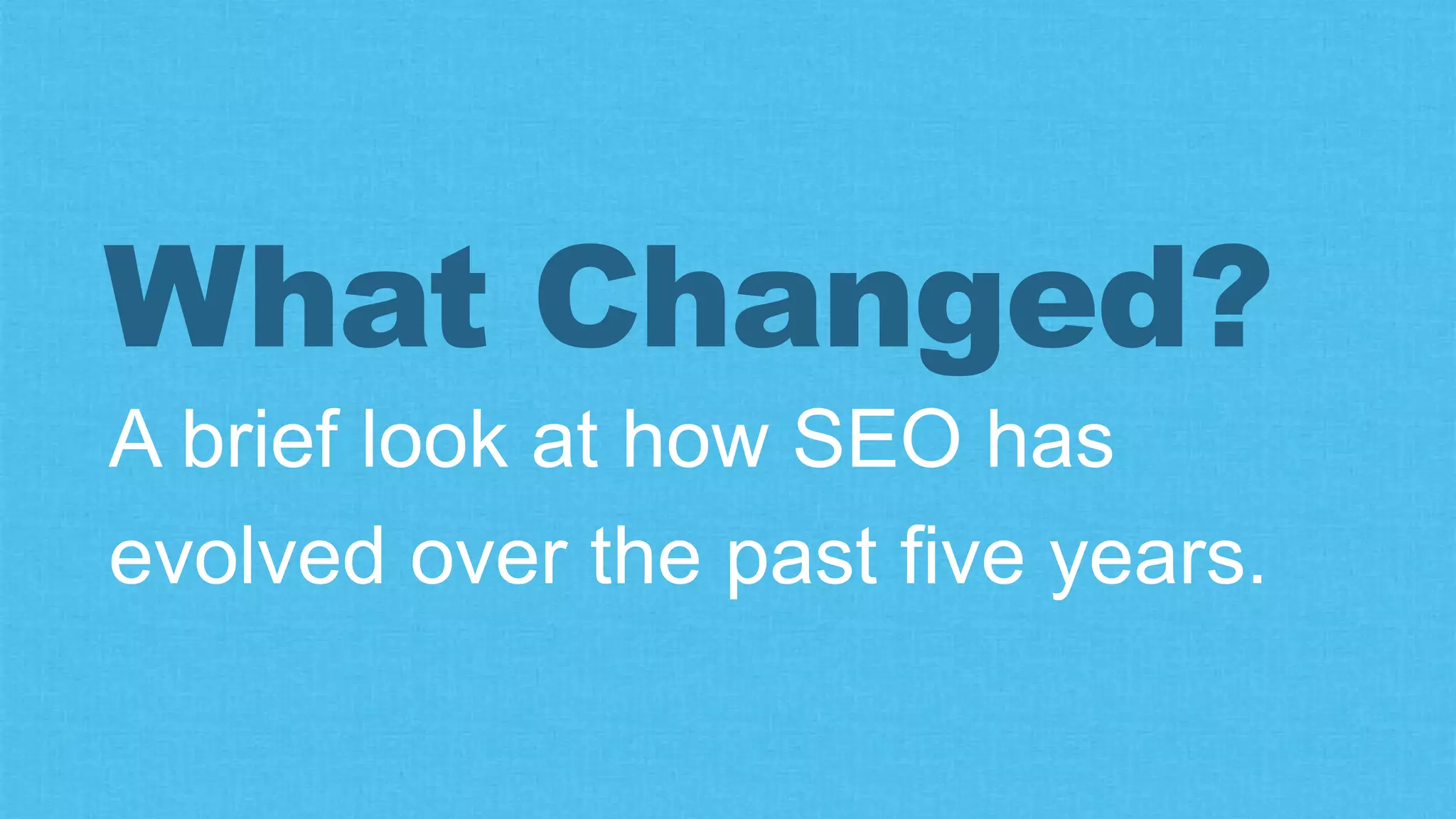 What Changed?

A brief look at how SEO has evolved over the past five years.